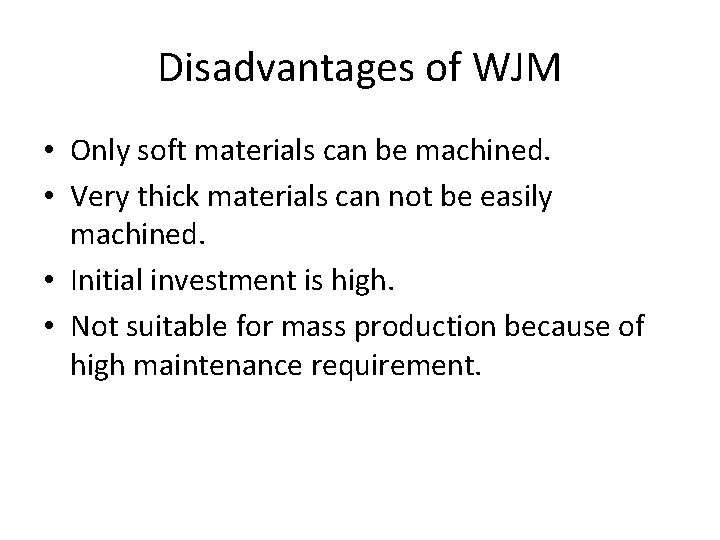 Disadvantages of WJM

• Only soft materials can be machined.
• Very thick materials can not be easily machined.
• Initial investment is high.
• Not suitable for mass production because of high maintenance requirement.